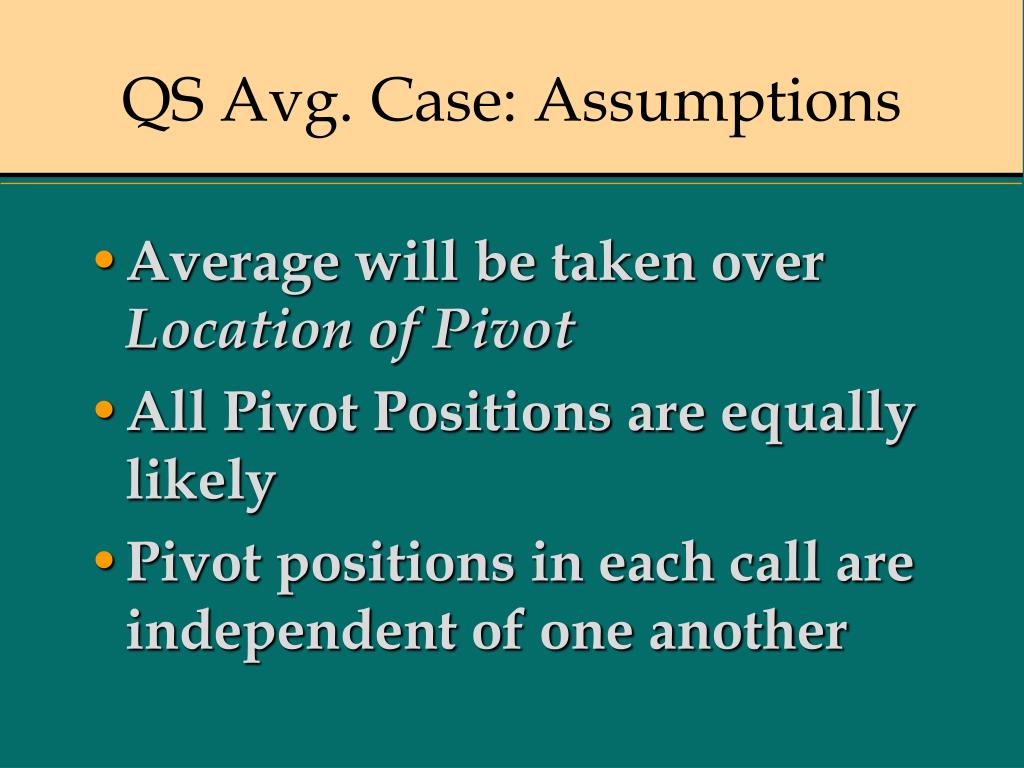 QS Avg. Case: Assumptions

• Average will be taken over Location of Pivot
• All Pivot Positions are equally likely
• Pivot positions in each call are independent of one another